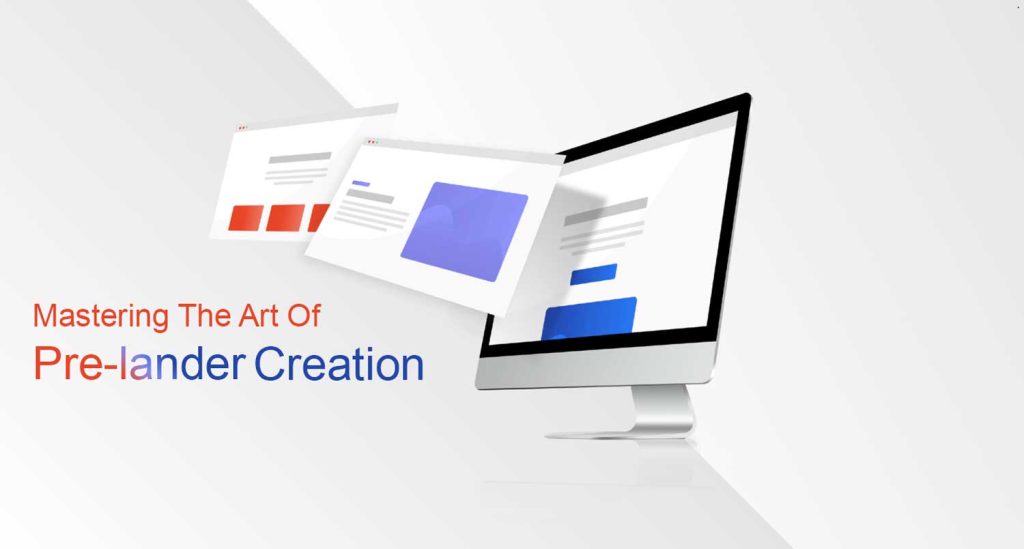 Mastering The Art Of
Pre-lander Creation